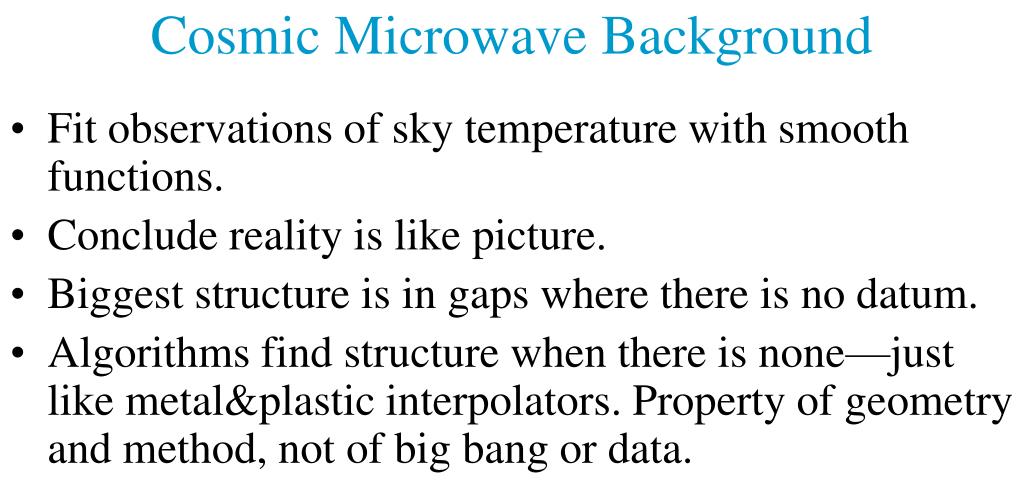 Cosmic Microwave Background

• Fit observations of sky temperature with smooth functions.

• Conclude reality is like picture.

• Biggest structure is in gaps where there is no datum.

• Algorithms find structure when there is none—just like metal&plastic interpolators. Property of geometry and method, not of big bang or data.